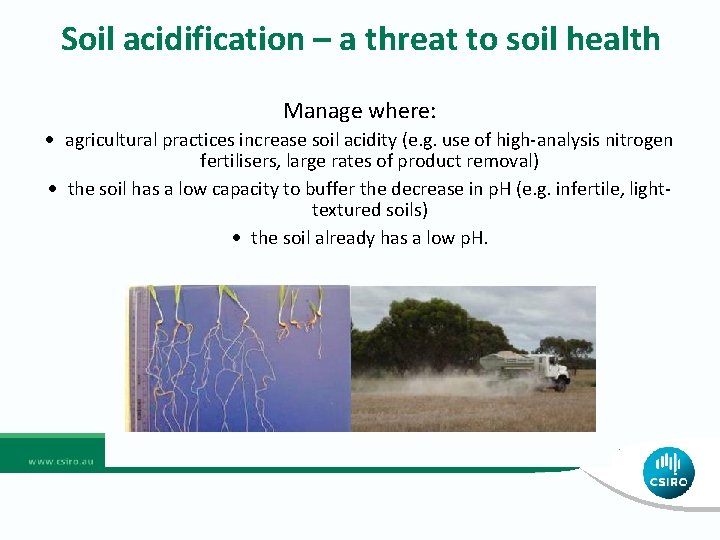 Soil acidification – a threat to soil health

Manage where:

• agricultural practices increase soil acidity (e.g. use of high-analysis nitrogen fertilisers, large rates of product removal)

• the soil has a low capacity to buffer the decrease in pH (e.g. infertile, light-textured soils)

• the soil already has a low pH.

www.csiro.au

CSIRO